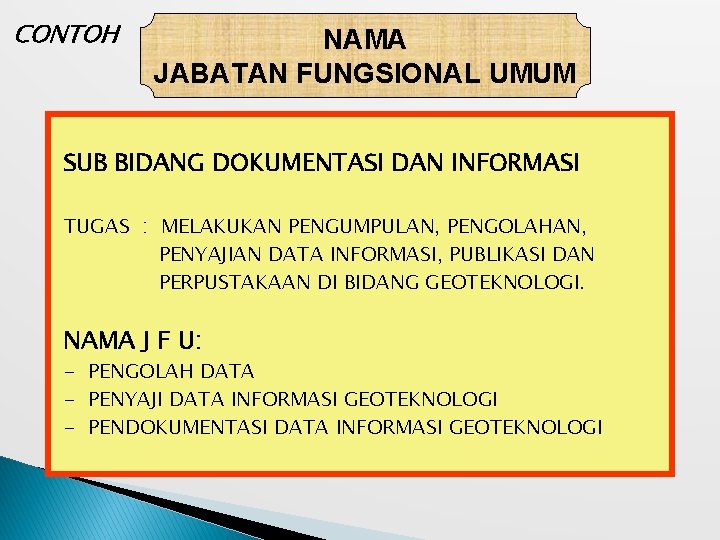 CONTOH

NAMA
JABATAN FUNGSIONAL UMUM

SUB BIDANG DOKUMENTASI DAN INFORMASI

TUGAS : MELAKUKAN PENGUMPULAN, PENGOLAHAN, PENYAJIAN DATA INFORMASI, PUBLIKASI DAN PERPUSTAKAAN DI BIDANG GEOTEKNOLOGI.

NAMA J F U:
- PENGOLAH DATA
- PENYAJI DATA INFORMASI GEOTEKNOLOGI
- PENDOKUMENTASI DATA INFORMASI GEOTEKNOLOGI